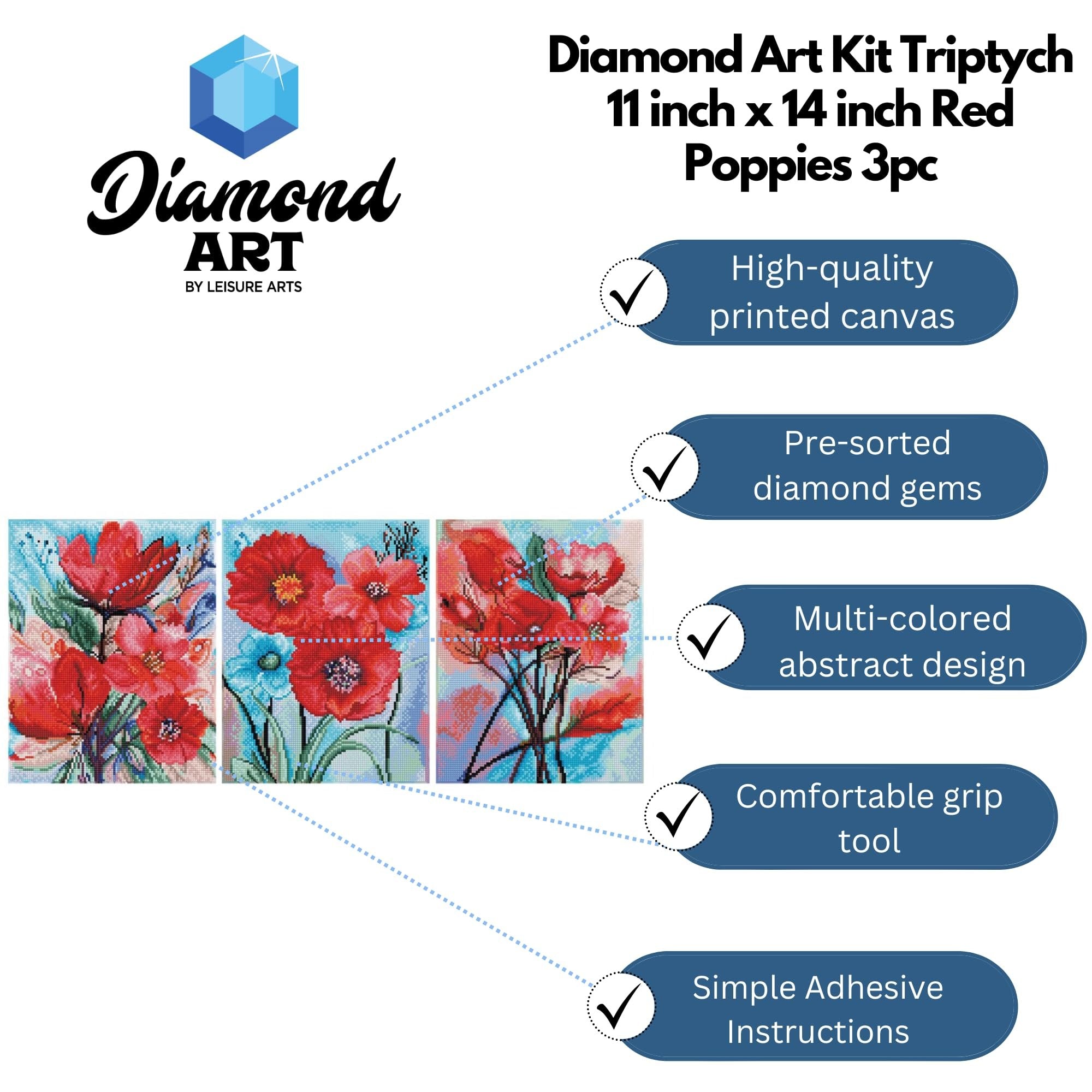 Diamond ART BY LEISURE ARTS

Diamond Art Kit Triptych 11 inch x 14 inch Red Poppies 3pc

High-quality printed canvas

Pre-sorted diamond gems

Multi-colored abstract design

Comfortable grip tool

Simple Adhesive Instructions